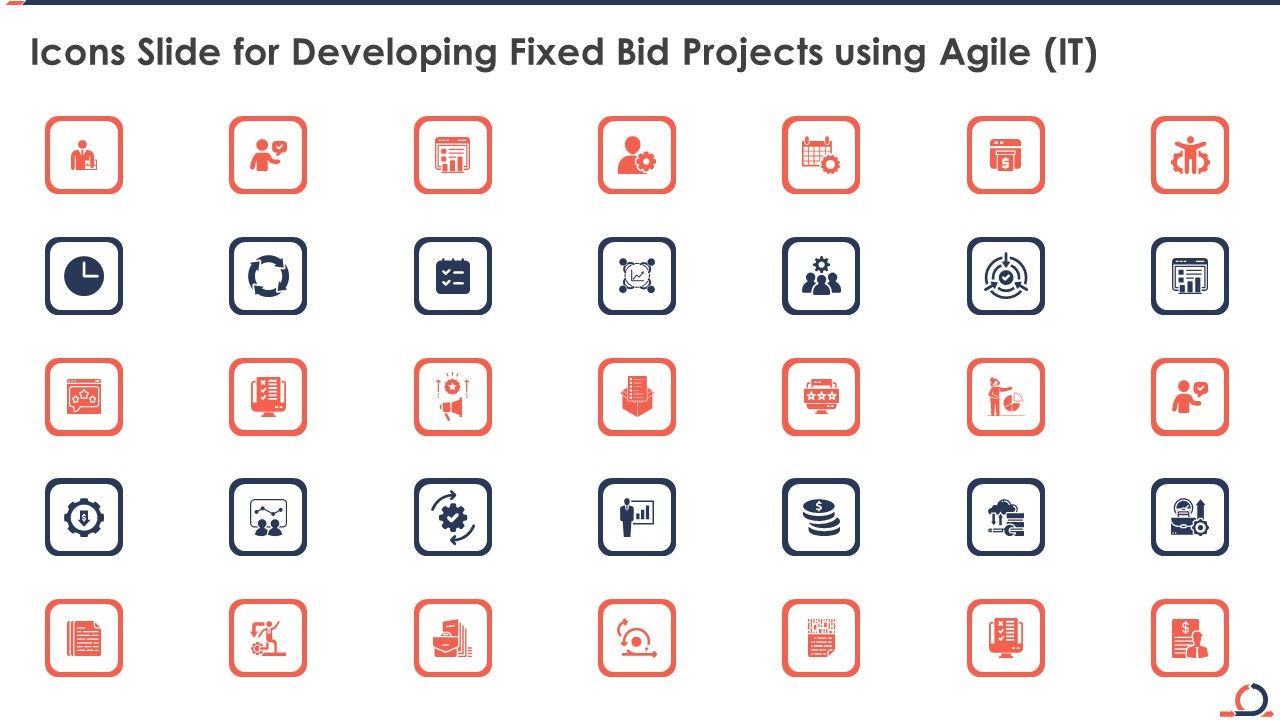 Icons Slide for Developing Fixed Bid Projects using Agile (IT)